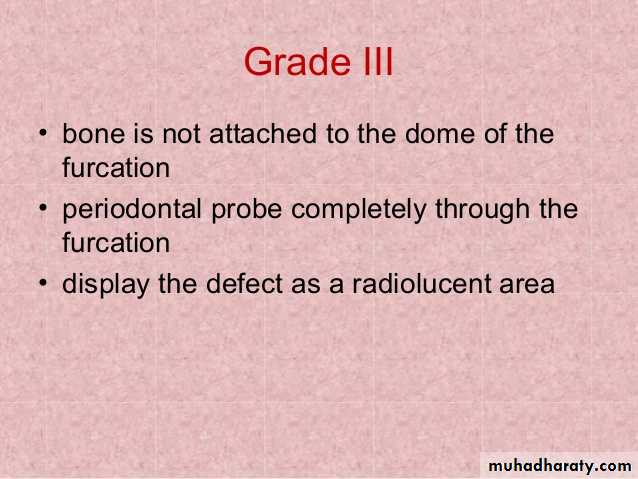 Grade III

• bone is not attached to the dome of the furcation
• periodontal probe completely through the furcation
• display the defect as a radiolucent area

muhadharaty.com